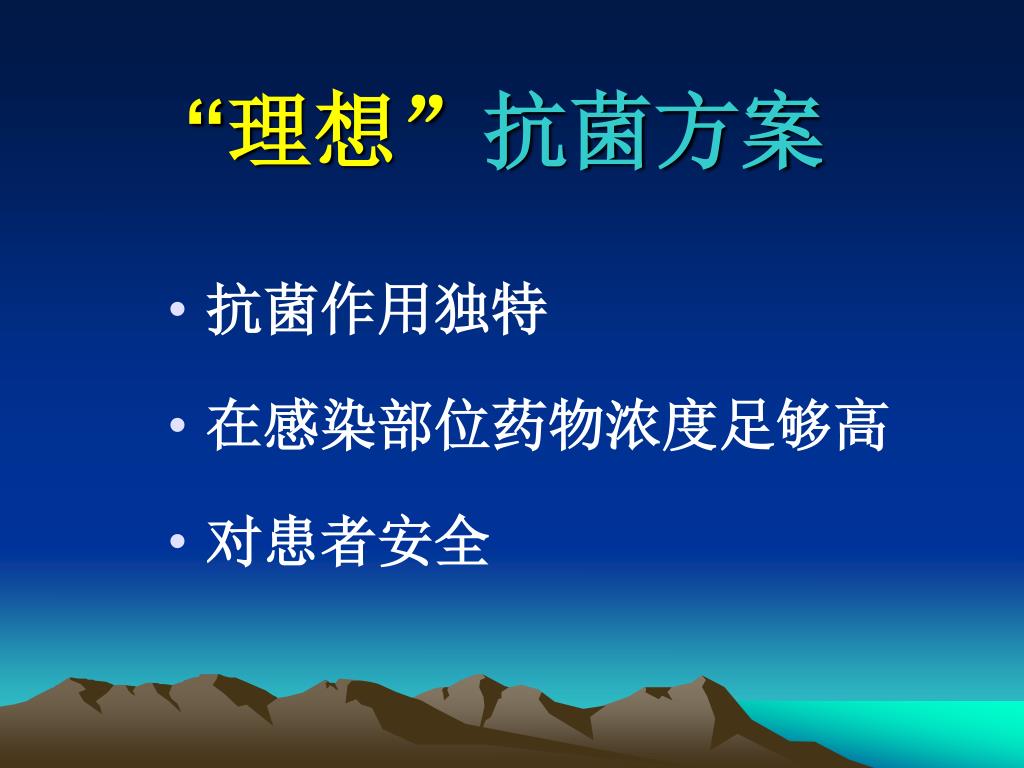 “理想” 抗菌方案

• 抗菌作用独特

• 在感染部位药物浓度足够高

• 对患者安全